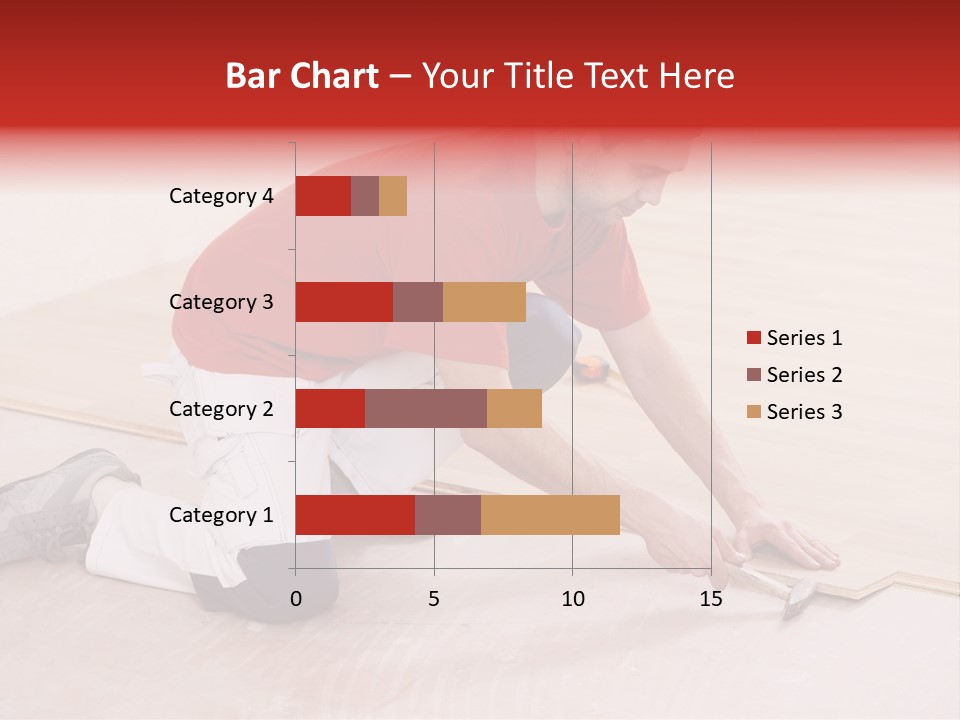 Bar Chart – Your Title Text Here

Category 4
Category 3
Category 2
Category 1

0
5
10
15

Series 1
Series 2
Series 3